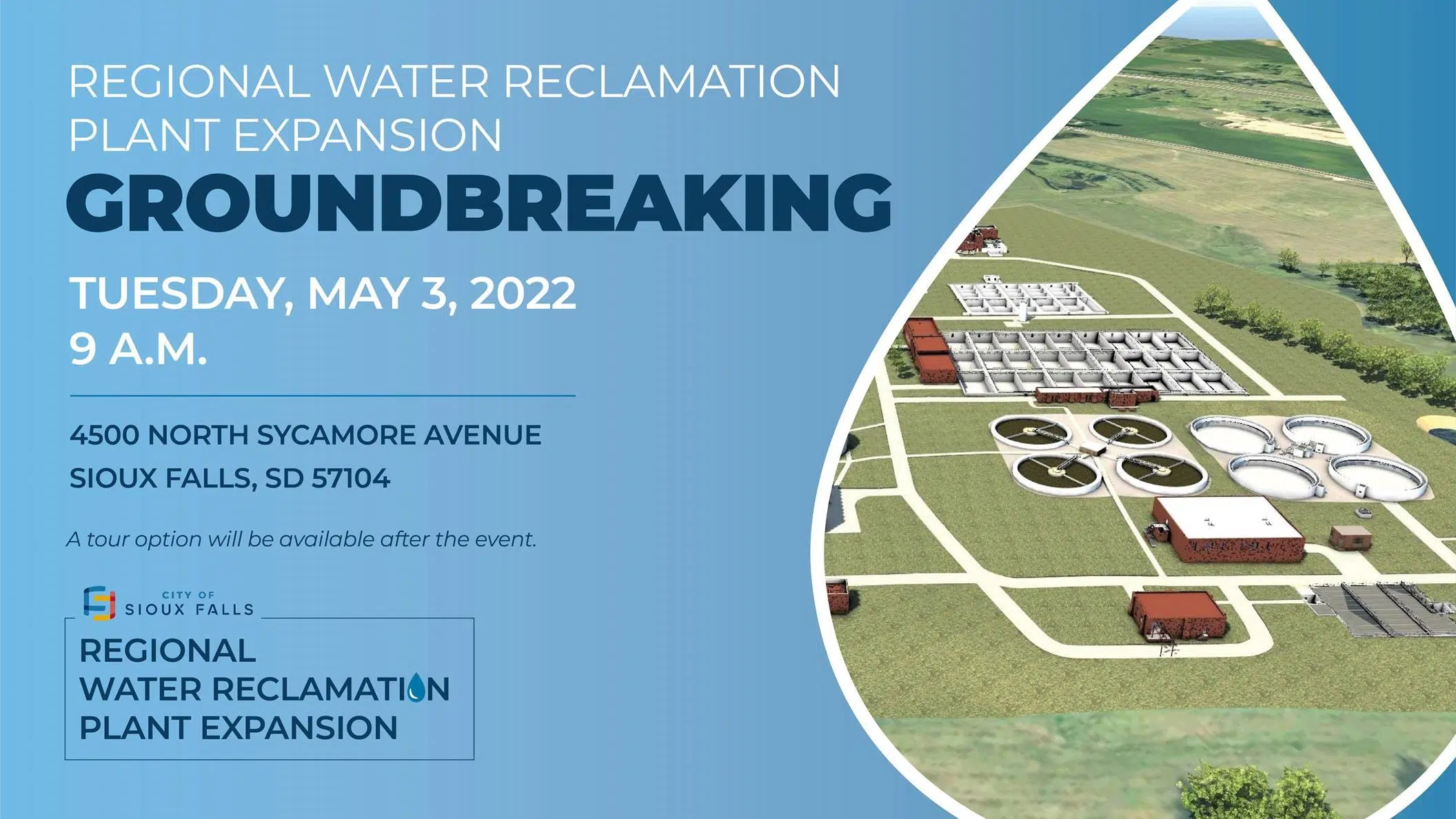 REGIONAL WATER RECLAMATION PLANT EXPANSION

GROUNDBREAKING

TUESDAY, MAY 3, 2022
9 A.M.

4500 NORTH SYCAMORE AVENUE
SIOUX FALLS, SD 57104

A tour option will be available after the event.

CITY OF SIOUX FALLS

REGIONAL
WATER RECLAMATION
PLANT EXPANSION